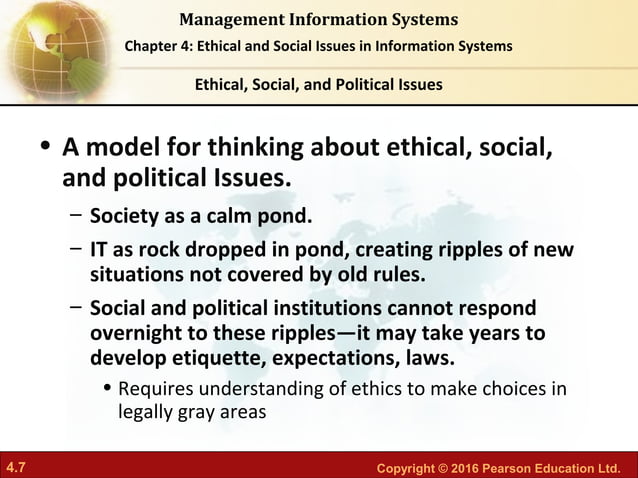 Management Information Systems
Chapter 4: Ethical and Social Issues in Information Systems

Ethical, Social, and Political Issues

• A model for thinking about ethical, social, and political Issues.
– Society as a calm pond.
– IT as rock dropped in pond, creating ripples of new situations not covered by old rules.
– Social and political institutions cannot respond overnight to these ripples—it may take years to develop etiquette, expectations, laws.
• Requires understanding of ethics to make choices in legally gray areas

4.7

Copyright © 2016 Pearson Education Ltd.